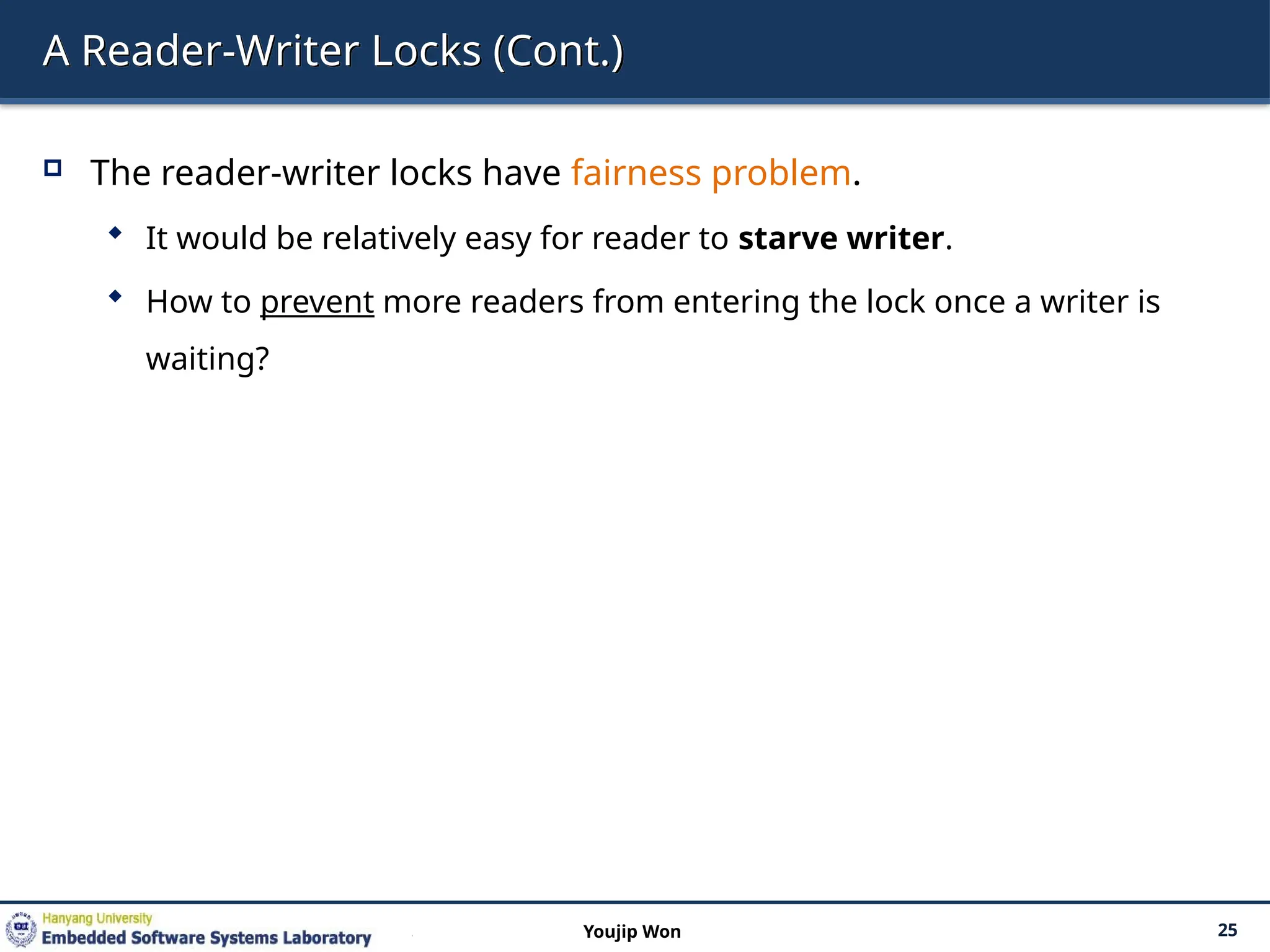 A Reader-Writer Locks (Cont.)

The reader-writer locks have fairness problem.

It would be relatively easy for reader to starve writer.

How to prevent more readers from entering the lock once a writer is waiting?

Hanyang University
Embedded Software Systems Laboratory

Youjip Won

25